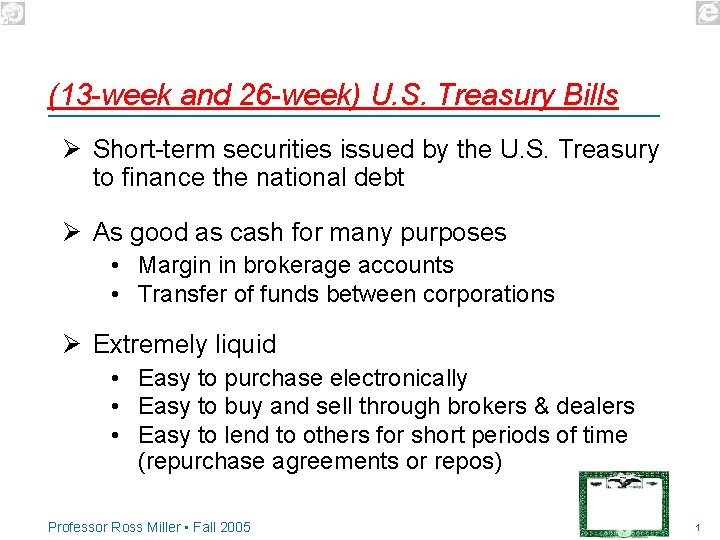 (13-week and 26-week) U.S. Treasury Bills

➢ Short-term securities issued by the U.S. Treasury to finance the national debt

➢ As good as cash for many purposes
• Margin in brokerage accounts
• Transfer of funds between corporations

➢ Extremely liquid
• Easy to purchase electronically
• Easy to buy and sell through brokers & dealers
• Easy to lend to others for short periods of time (repurchase agreements or repos)

Professor Ross Miller ▪ Fall 2005

1